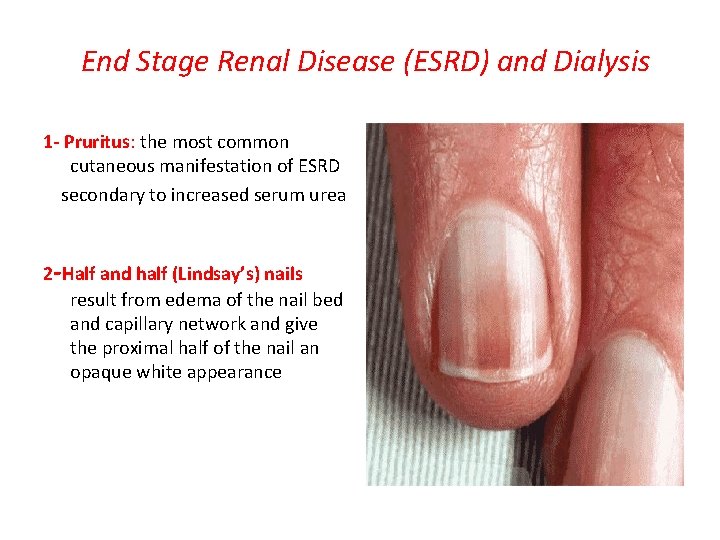 End Stage Renal Disease (ESRD) and Dialysis

1- Pruritus: the most common cutaneous manifestation of ESRD secondary to increased serum urea

2-Half and half (Lindsay's) nails result from edema of the nail bed and capillary network and give the proximal half of the nail an opaque white appearance